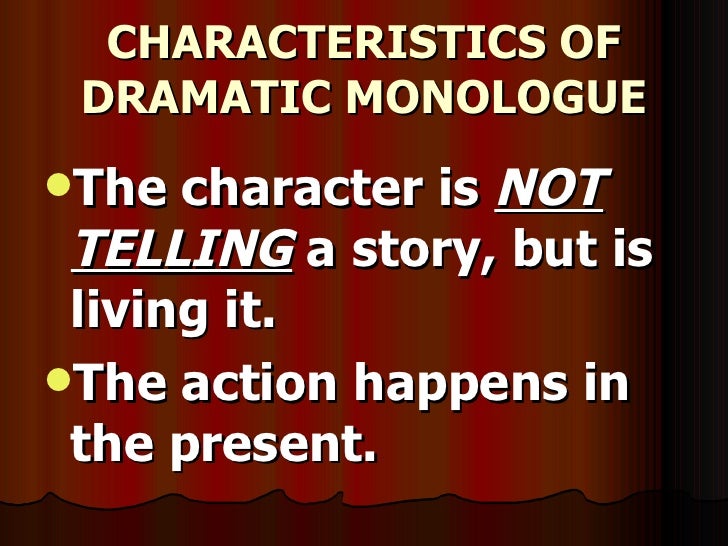 CHARACTERISTICS OF DRAMATIC MONOLOGUE

• The character is NOT TELLING a story, but is living it.

• The action happens in the present.